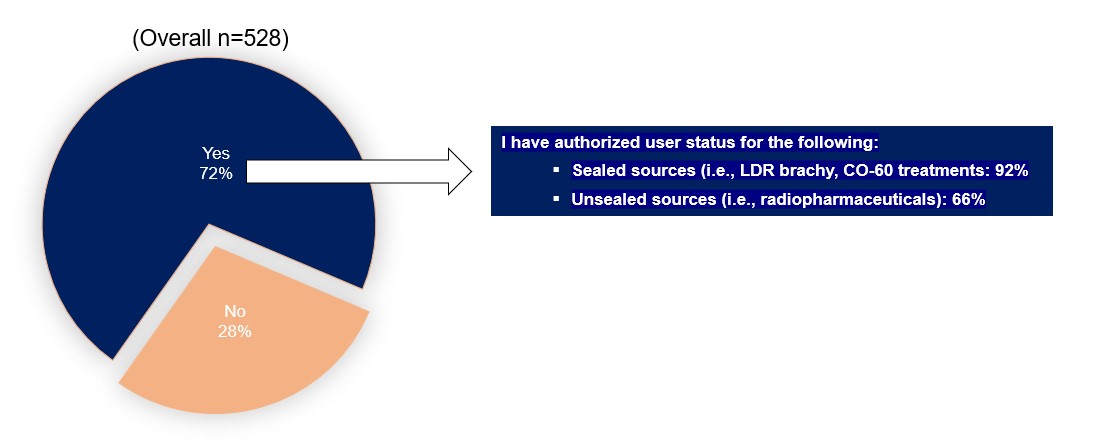 (Overall n=528)

Yes
72%

No
28%

I have authorized user status for the following:
▪ Sealed sources (i.e., LDR brachy, CO-60 treatments: 92%
▪ Unsealed sources (i.e., radiopharmaceuticals): 66%